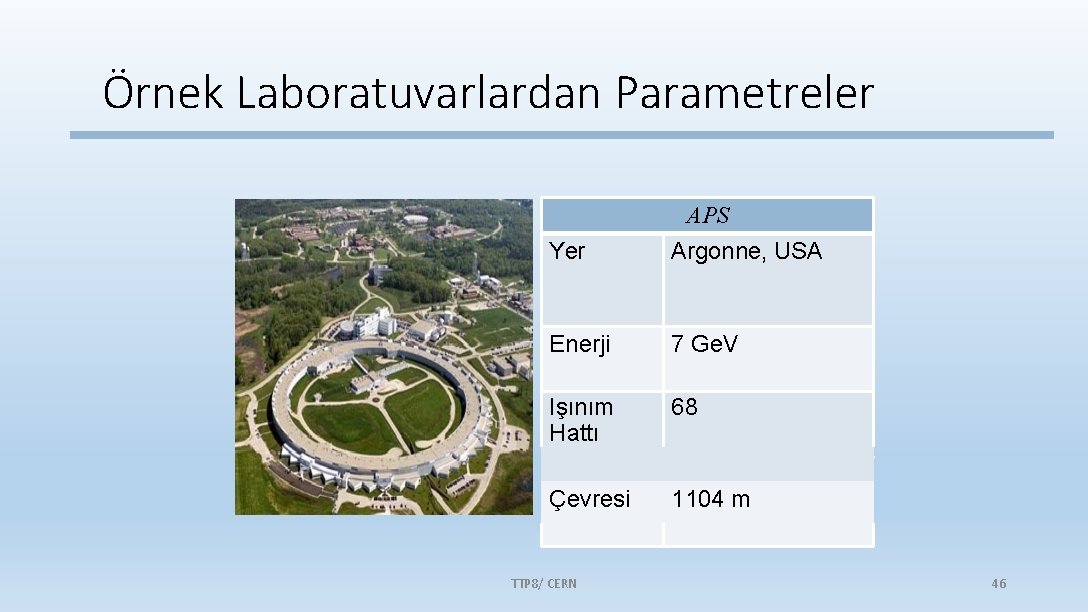 Örnek Laboratuvarlardan Parametreler

| APS | |
|---|---|
| Yer | Argonne, USA |
| Enerji | 7 Ge.V |
| Işınım Hattı | 68 |
| Çevresi | 1104 m |

TTP8/ CERN

46